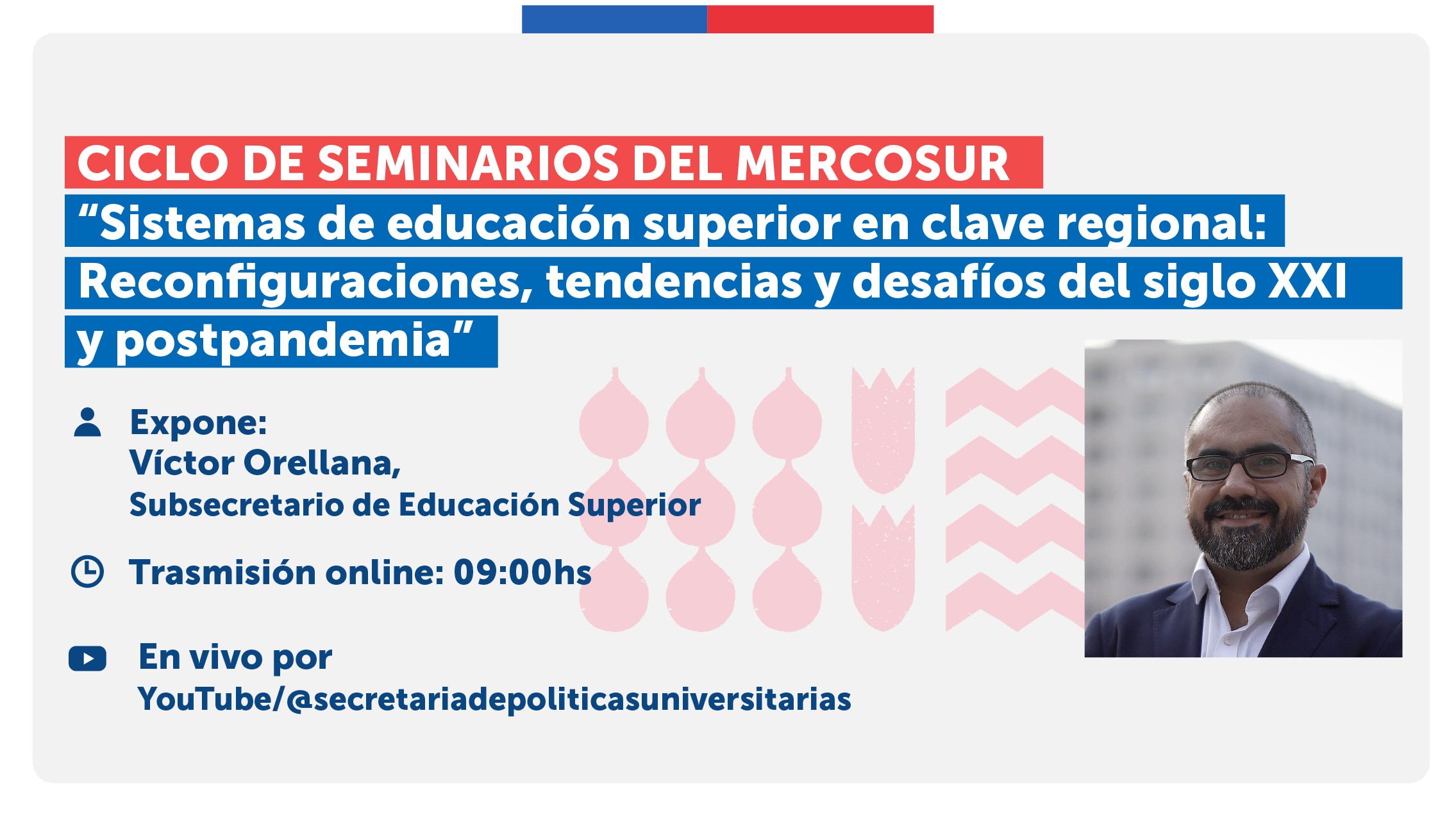 CICLO DE SEMINARIOS DEL MERCOSUR

“Sistemas de educación superior en clave regional: Reconfiguraciones, tendencias y desafíos del siglo XXI y postpandemia”

Expone:
Víctor Orellana,
Subsecretario de Educación Superior

Trasmisión online: 09:00hs

En vivo por
YouTube/@secretariadepoliticasuniversitarias